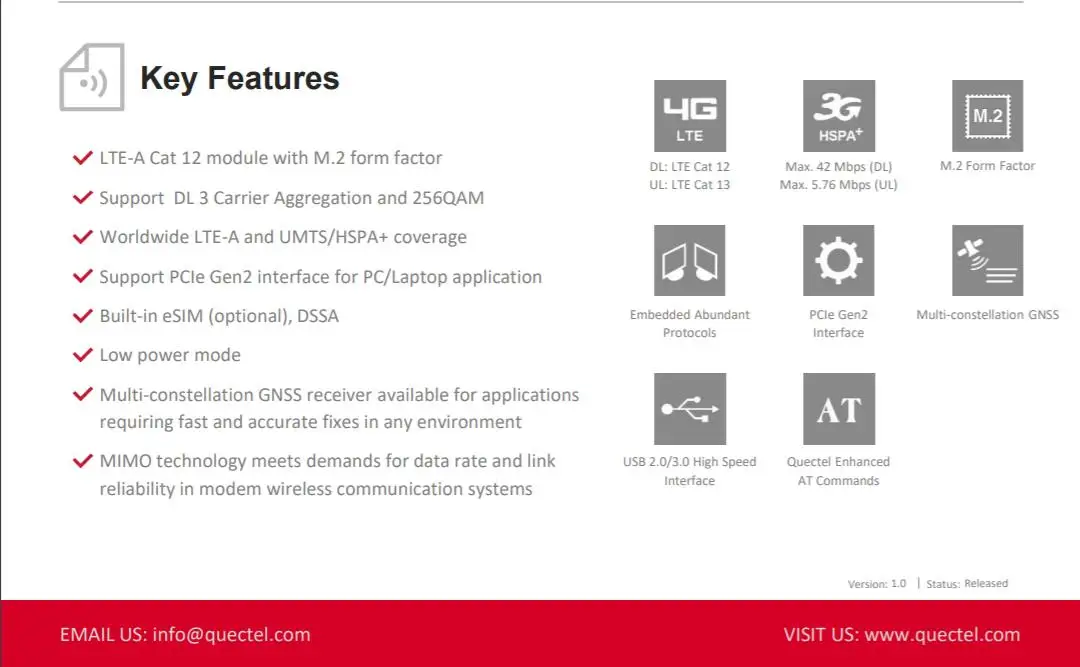 Key Features

LTE-A Cat 12 module with M.2 form factor

Support DL 3 Carrier Aggregation and 256QAM

Worldwide LTE-A and UMTS/HSPA+ coverage

Support PCIe Gen2 interface for PC/Laptop application

Built-in eSIM (optional), DSSA

Low power mode

Multi-constellation GNSS receiver available for applications requiring fast and accurate fixes in any environment

MIMO technology meets demands for data rate and link reliability in modem wireless communication systems

4G LTE

DL: LTE Cat 12
UL: LTE Cat 13

3G HSPA+

Max. 42 Mbps (DL)
Max. 5.76 Mbps (UL)

M.2

M.2 Form Factor

Embedded Abundant Protocols

PCIe Gen2 Interface

Multi-constellation GNSS

USB 2.0/3.0 High Speed Interface

AT

Quectel Enhanced AT Commands

Version: 1.0 | Status: Released

EMAIL US: info@quectel.com

VISIT US: www.quectel.com